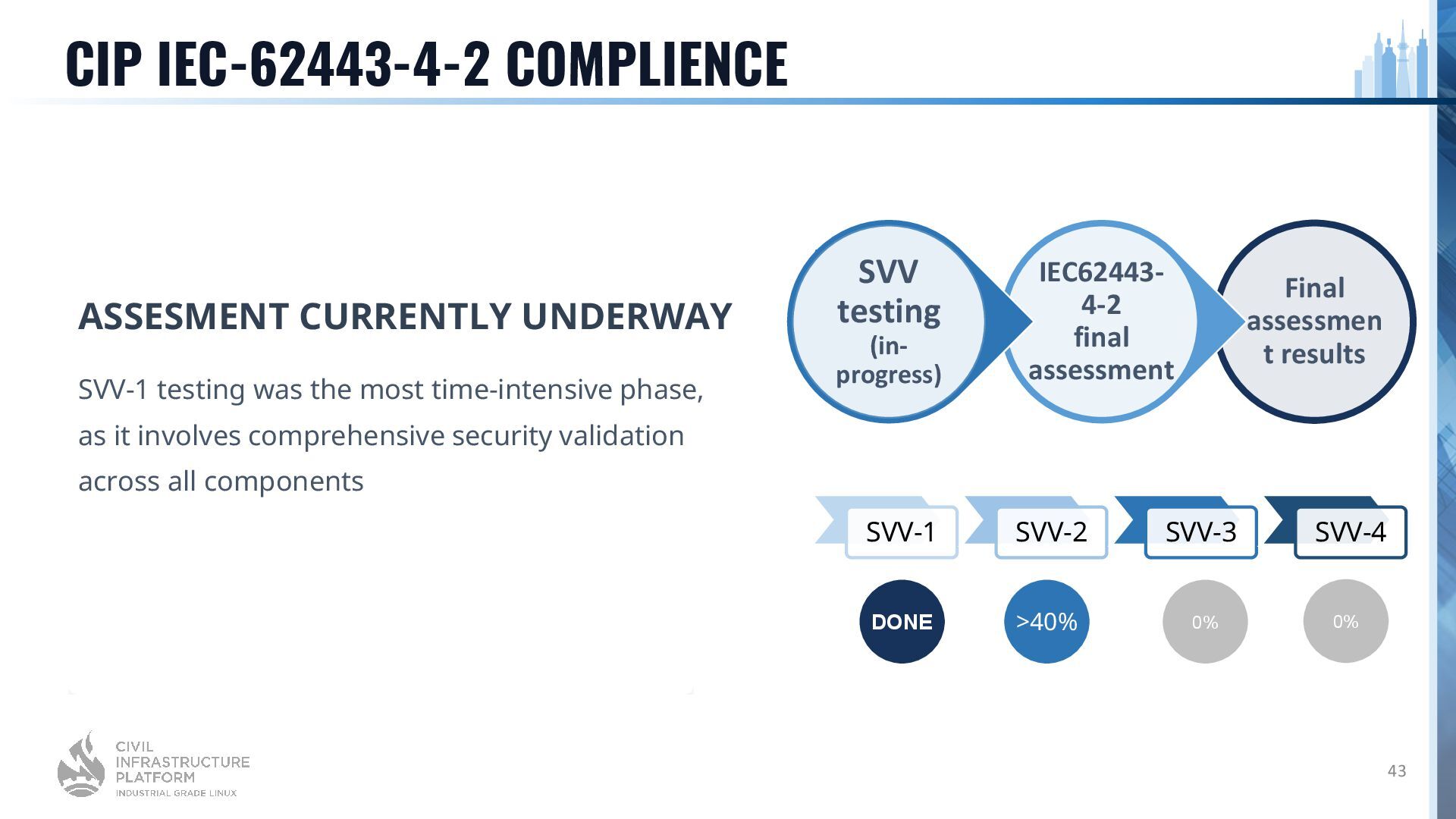 CIP IEC-62443-4-2 COMPLIENCE

ASSESMENT CURRENTLY UNDERWAY

SVV-1 testing was the most time-intensive phase, as it involves comprehensive security validation across all components

SVV testing (in-progress)

IEC62443-4-2 final assessment

Final assessmen t results

SVV-1

SVV-2

SVV-3

SVV-4

DONE

>40%

0%

0%

CIVIL INFRASTRUCTURE PLATFORM
INDUSTRIAL GRADE LINUX

43